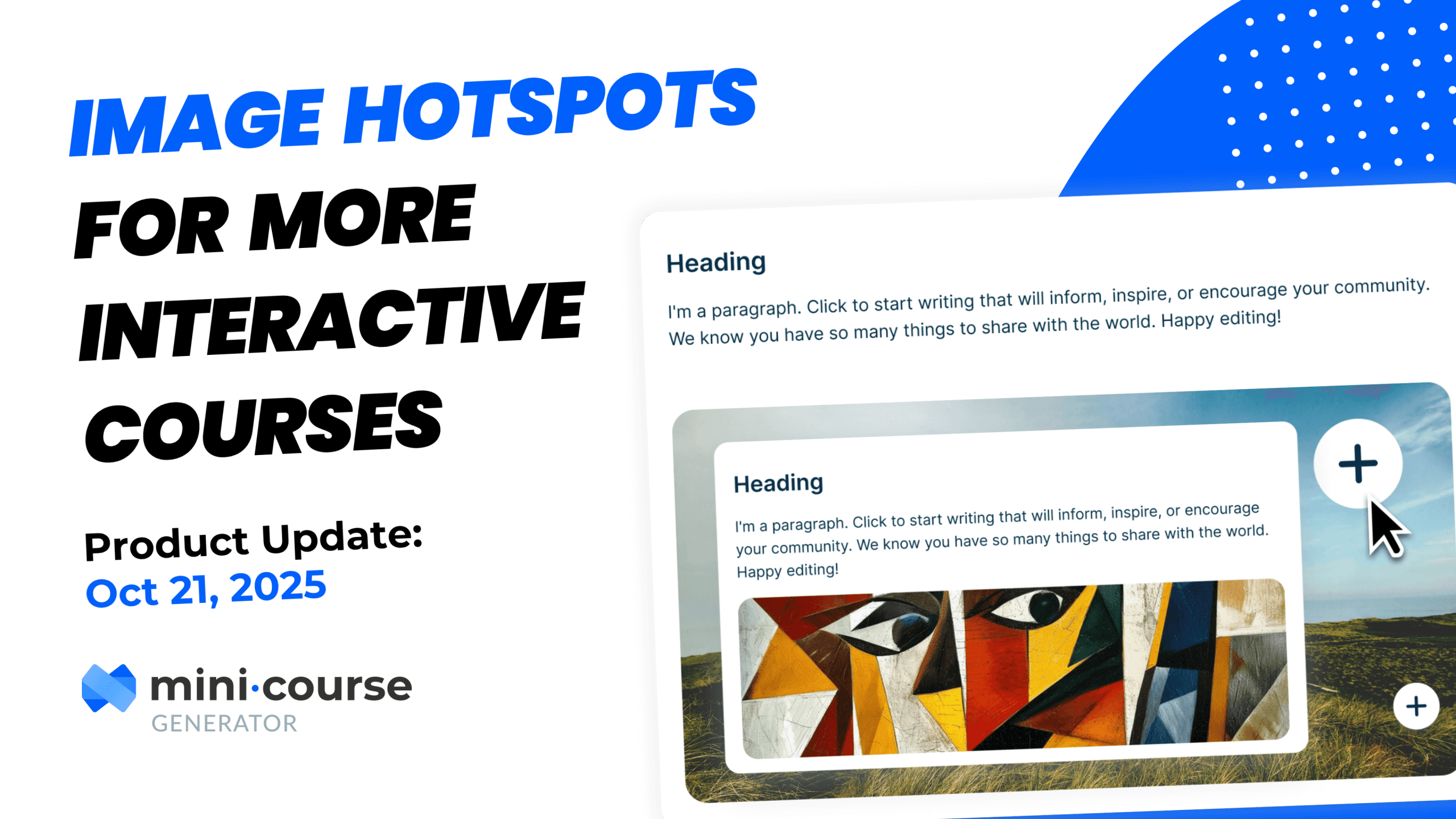 IMAGE HOTSPOTS FOR MORE INTERACTIVE COURSES

Product Update: Oct 21, 2025

mini·course GENERATOR

Heading

I'm a paragraph. Click to start writing that will inform, inspire, or encourage your community. We know you have so many things to share with the world. Happy editing!

Heading

I'm a paragraph. Click to start writing that will inform, inspire, or encourage your community. We know you have so many things to share with the world. Happy editing!

+

+